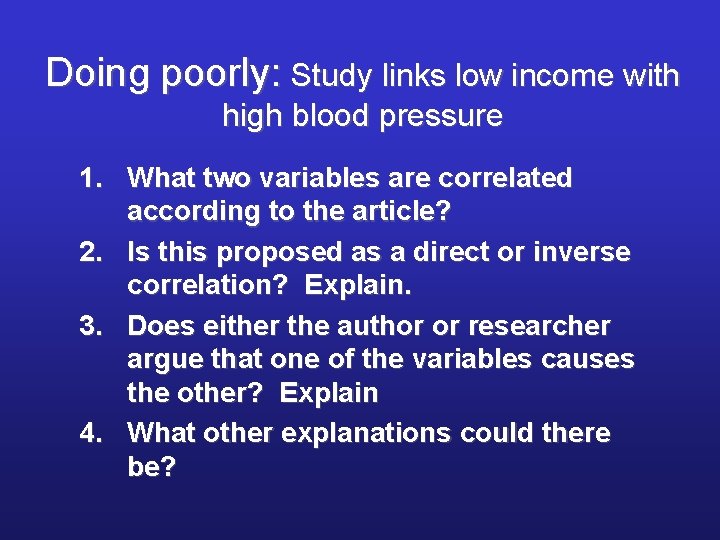 Doing poorly: Study links low income with high blood pressure

1. What two variables are correlated according to the article?
2. Is this proposed as a direct or inverse correlation? Explain.
3. Does either the author or researcher argue that one of the variables causes the other? Explain
4. What other explanations could there be?